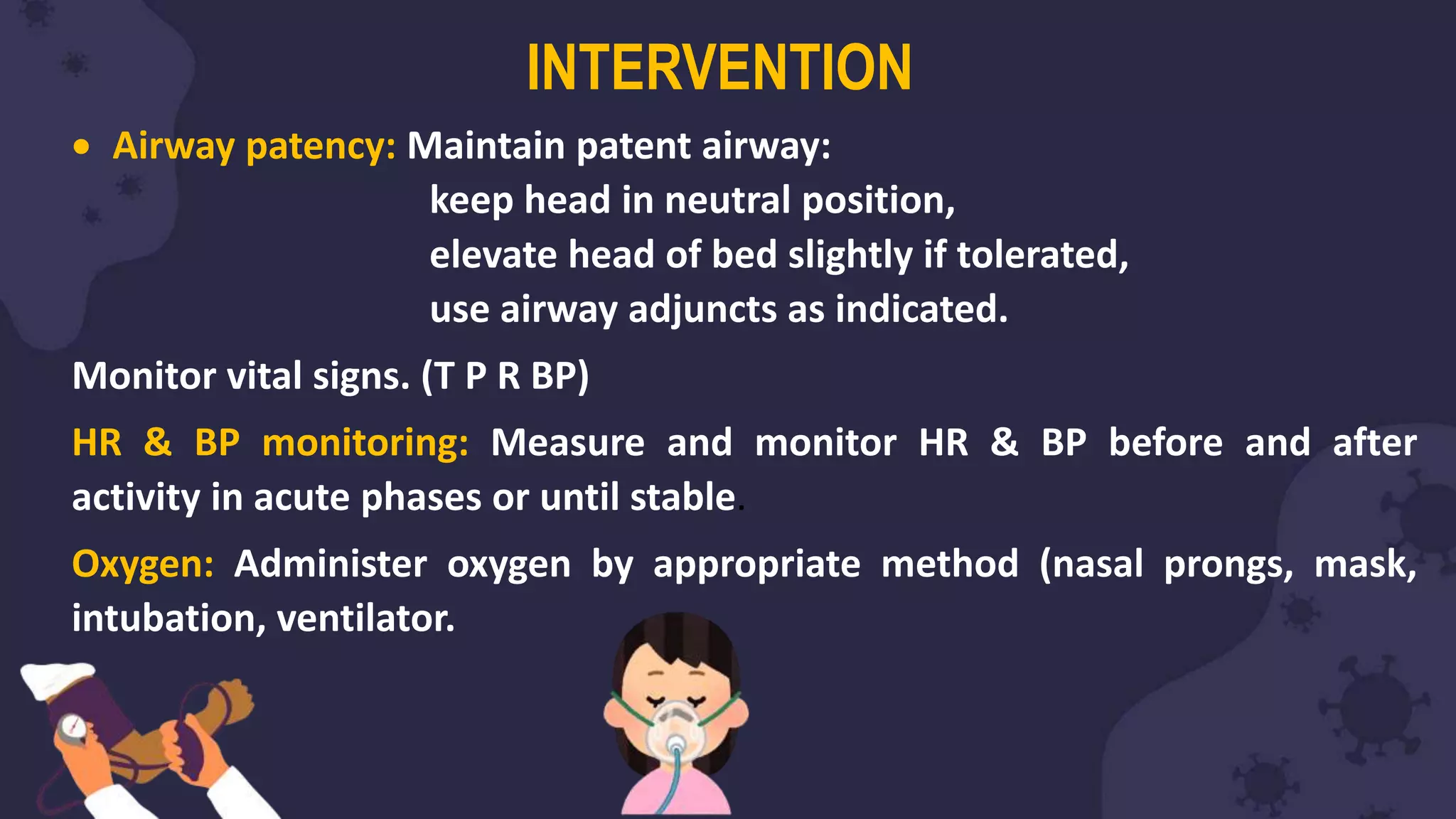 INTERVENTION

• Airway patency: Maintain patent airway:
keep head in neutral position,
elevate head of bed slightly if tolerated,
use airway adjuncts as indicated.

Monitor vital signs. (T P R BP)

HR & BP monitoring: Measure and monitor HR & BP before and after activity in acute phases or until stable.

Oxygen: Administer oxygen by appropriate method (nasal prongs, mask, intubation, ventilator.